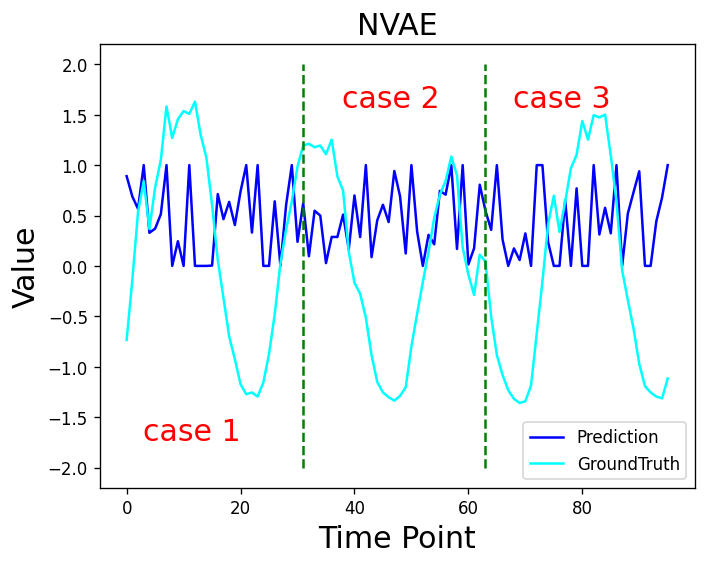 NVAE

Value

2.0
1.5
1.0
0.5
0.0
−0.5
−1.0
−1.5
−2.0

case 2
case 3
case 1

Prediction
GroundTruth

0
20
40
60
80

Time Point